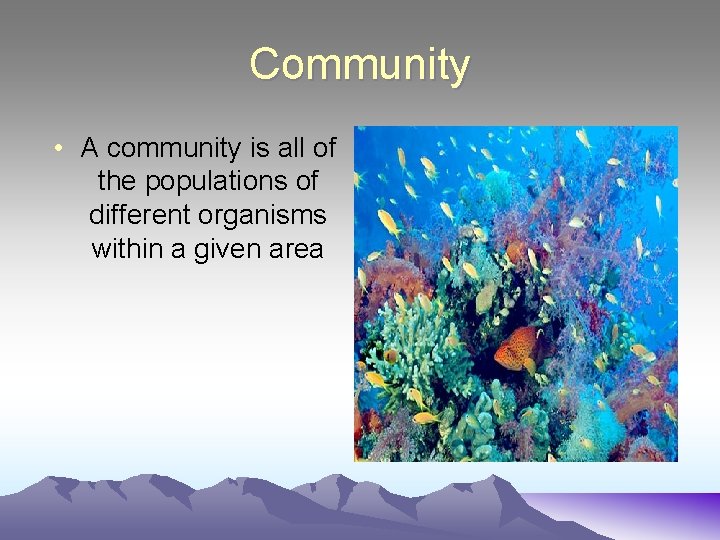 Community

• A community is all of the populations of different organisms within a given area